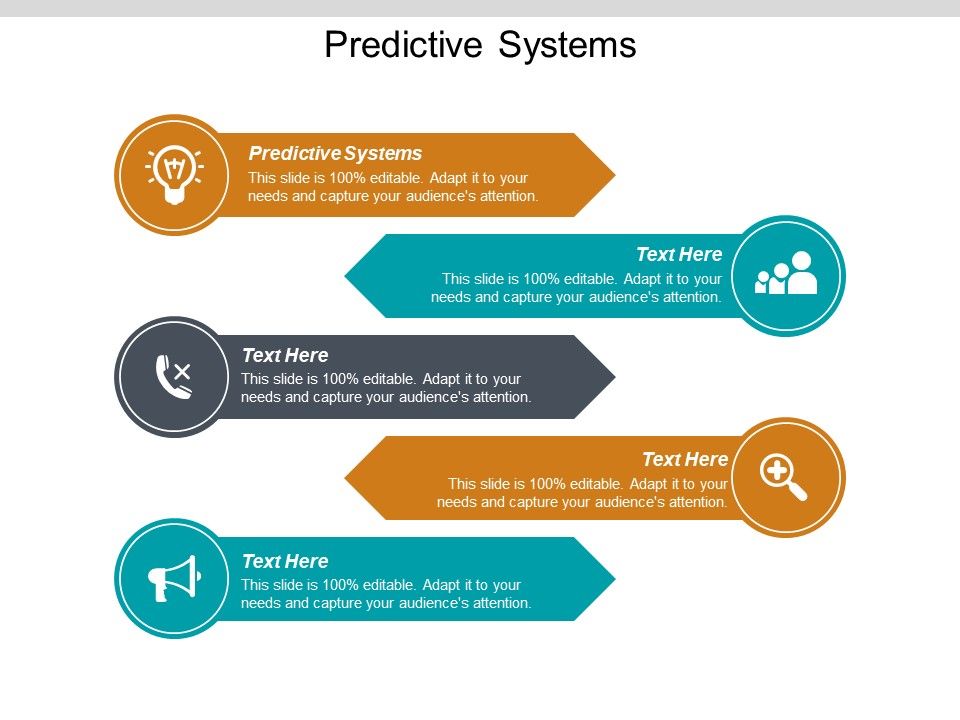 Predictive Systems

Predictive Systems
This slide is 100% editable. Adapt it to your needs and capture your audience's attention.

Text Here
This slide is 100% editable. Adapt it to your needs and capture your audience's attention.

Text Here
This slide is 100% editable. Adapt it to your needs and capture your audience's attention.

Text Here
This slide is 100% editable. Adapt it to your needs and capture your audience's attention.

Text Here
This slide is 100% editable. Adapt it to your needs and capture your audience's attention.